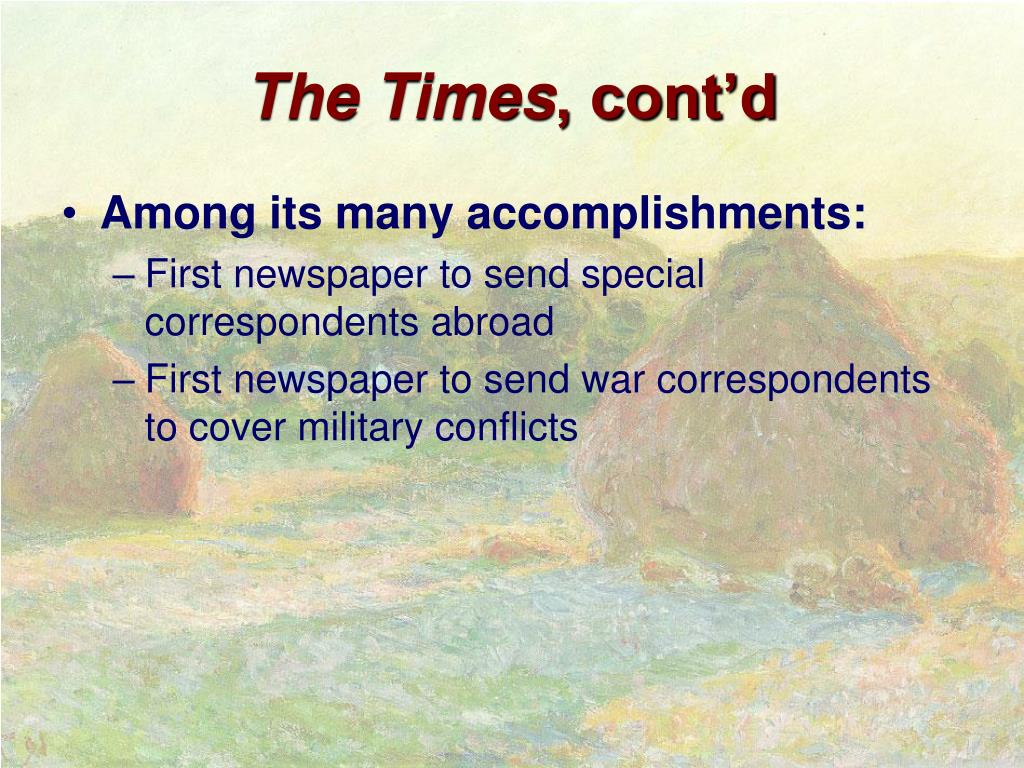 The Times, cont’d

• Among its many accomplishments:
– First newspaper to send special correspondents abroad
– First newspaper to send war correspondents to cover military conflicts